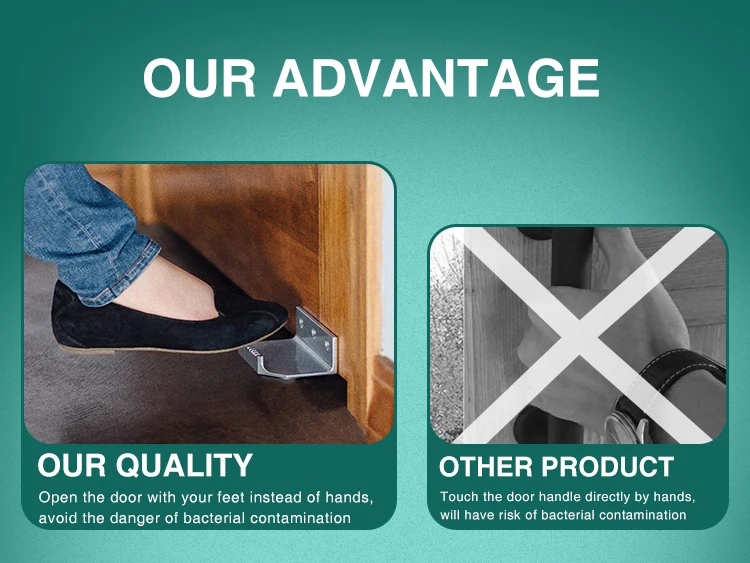 OUR ADVANTAGE

OUR QUALITY

Open the door with your feet instead of hands, avoid the danger of bacterial contamination

OTHER PRODUCT

Touch the door handle directly by hands, will have risk of bacterial contamination